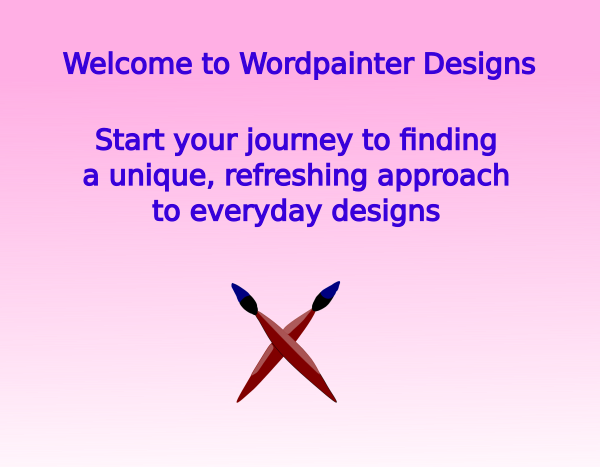 Welcome to Wordpainter Designs

Start your journey to finding a unique, refreshing approach to everyday designs